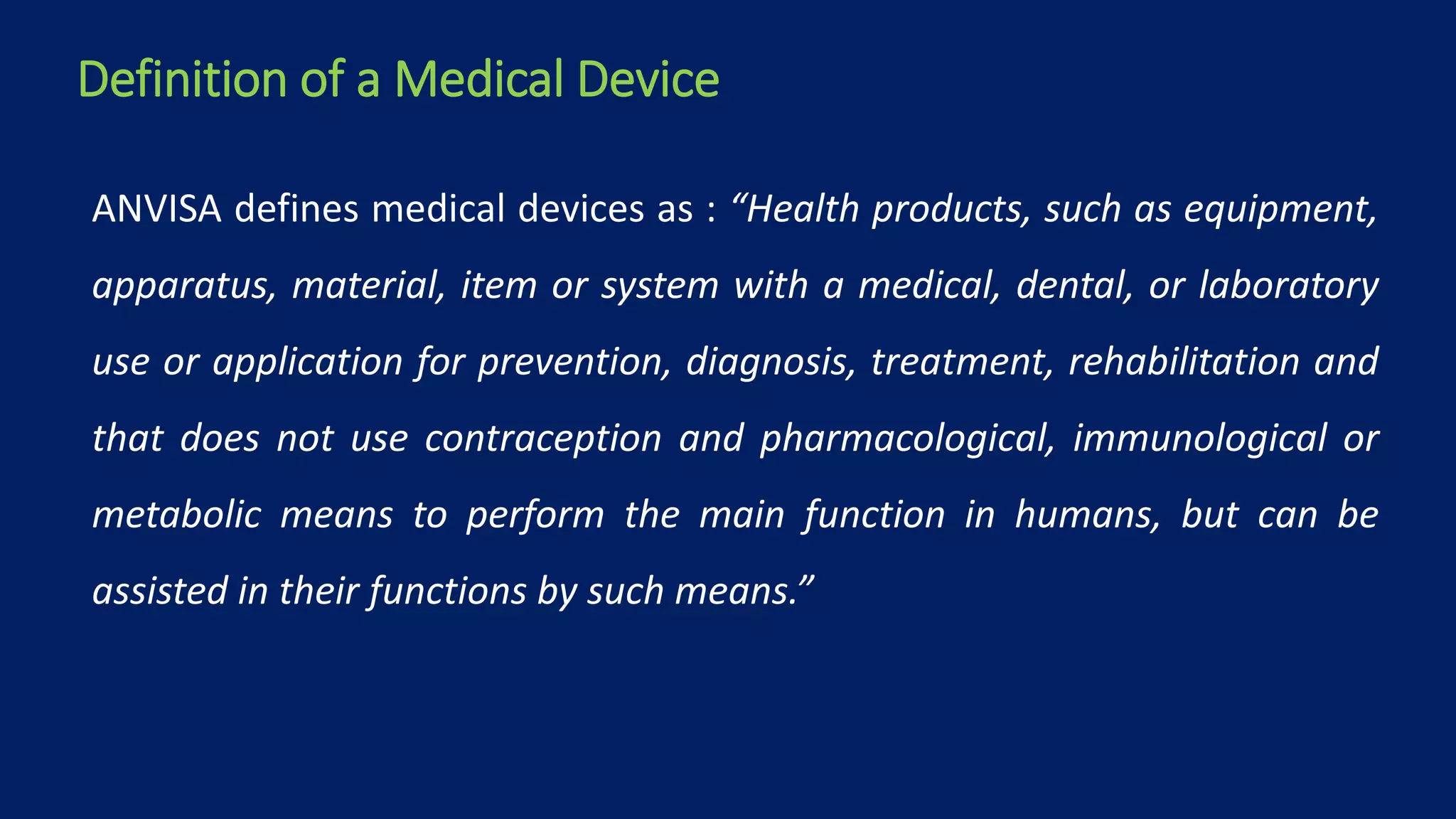 Definition of a Medical Device

ANVISA defines medical devices as : “Health products, such as equipment, apparatus, material, item or system with a medical, dental, or laboratory use or application for prevention, diagnosis, treatment, rehabilitation and that does not use contraception and pharmacological, immunological or metabolic means to perform the main function in humans, but can be assisted in their functions by such means.”